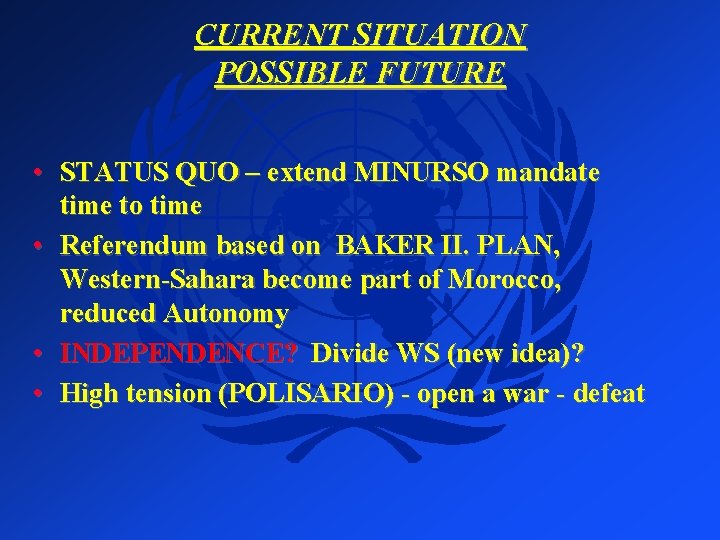 CURRENT SITUATION
POSSIBLE FUTURE

• STATUS QUO – extend MINURSO mandate time to time
• Referendum based on BAKER II. PLAN, Western-Sahara become part of Morocco, reduced Autonomy
• INDEPENDENCE? Divide WS (new idea)?
• High tension (POLISARIO) - open a war - defeat